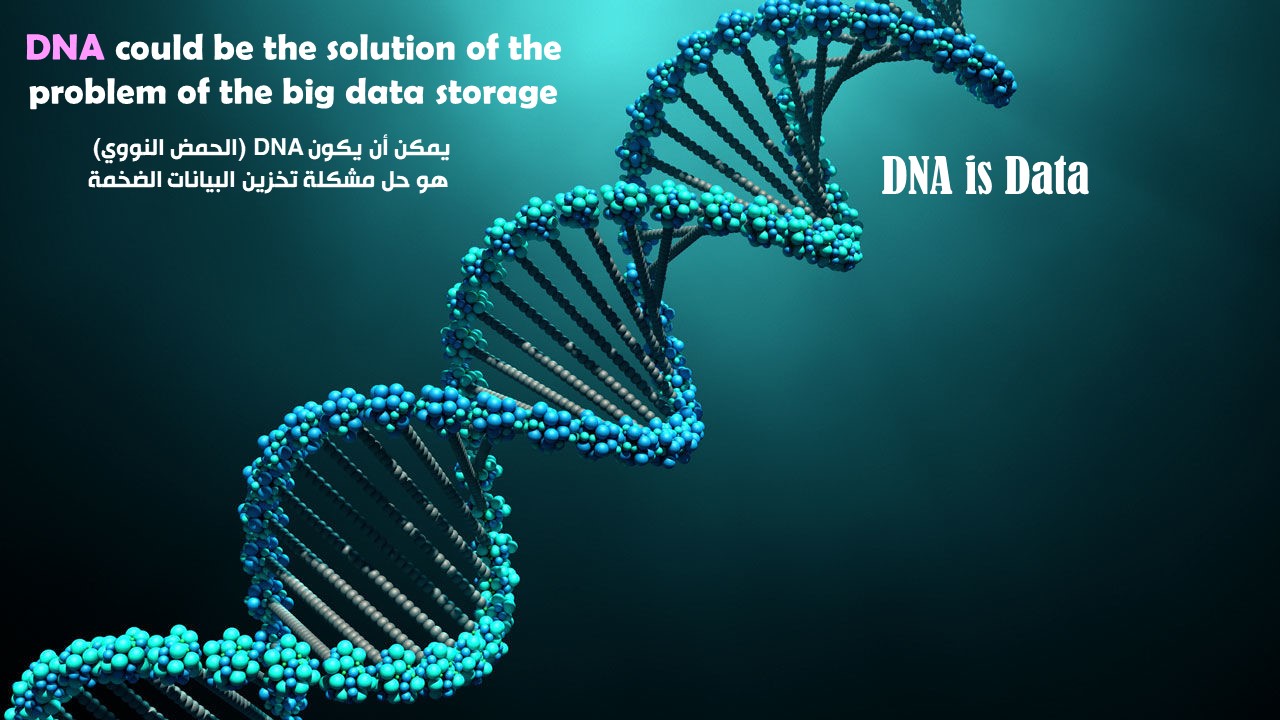 DNA could be the solution of the problem of the big data storage

يمكن أن يكون DNA (الحمض النووي) هو حل مشكلة تخزين البيانات الضخمة

DNA is Data